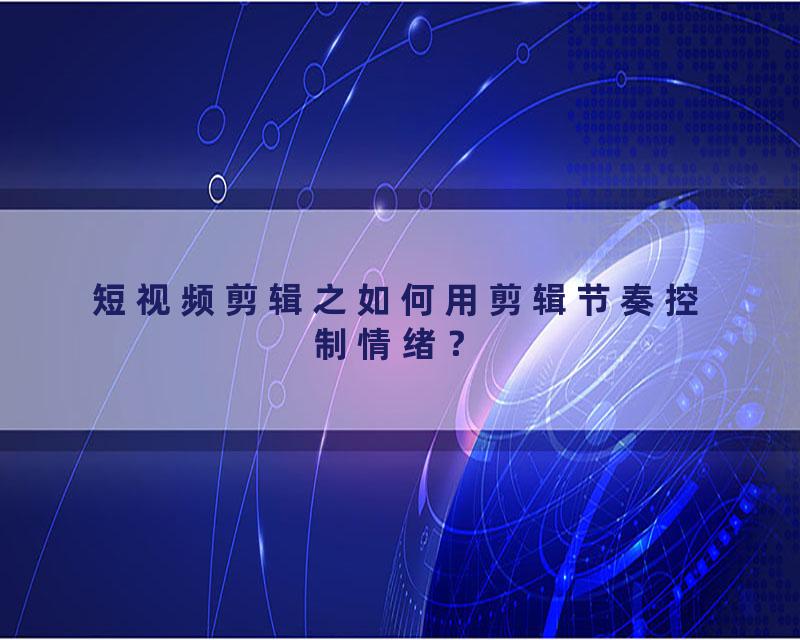 短视频剪辑之如何用剪辑节奏控制情绪？